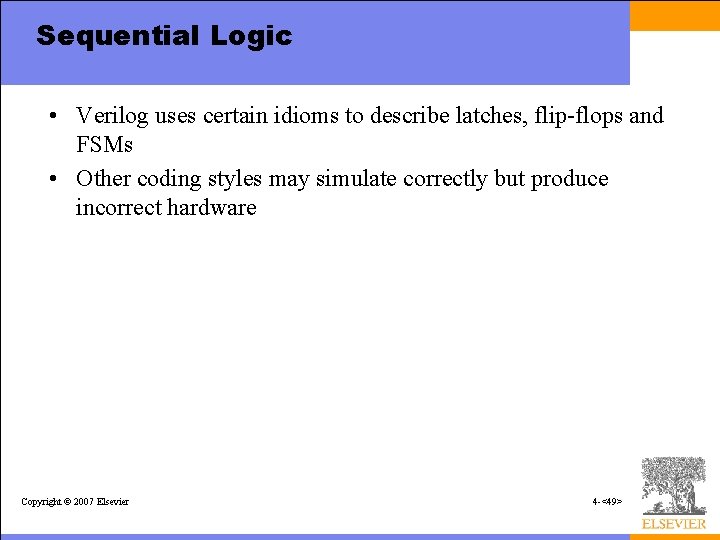 Sequential Logic

• Verilog uses certain idioms to describe latches, flip-flops and FSMs

• Other coding styles may simulate correctly but produce incorrect hardware

Copyright © 2007 Elsevier

4-<49>

ELSEVIER